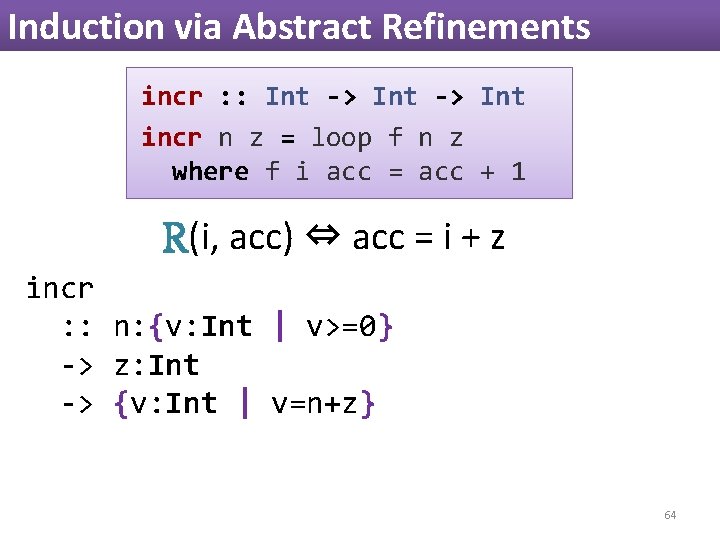 Induction via Abstract Refinements

incr :: Int -> Int -> Int
incr n z = loop f n z
  where f i acc = acc + 1

R(i, acc) ⇔ acc = i + z

incr
  :: n:{v:Int | v>=0}
  -> z:Int
  -> {v:Int | v=n+z}

64